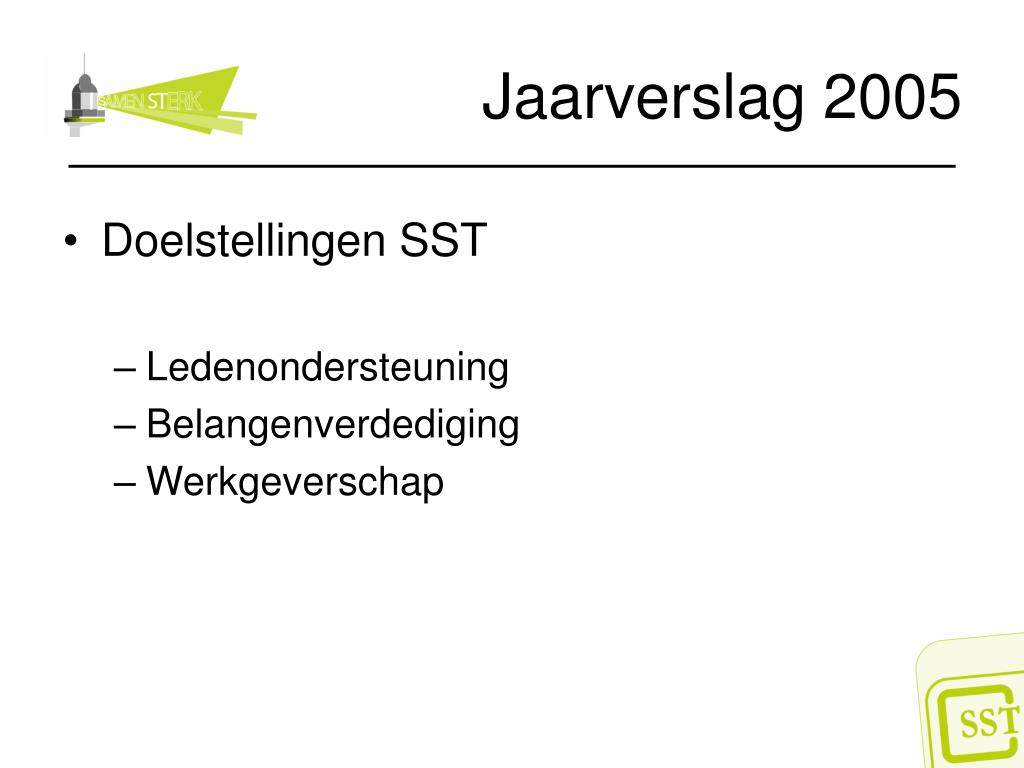 SAMEN STERK

Jaarverslag 2005

• Doelstellingen SST

– Ledenondersteuning
– Belangenverdediging
– Werkgeverschap

SST